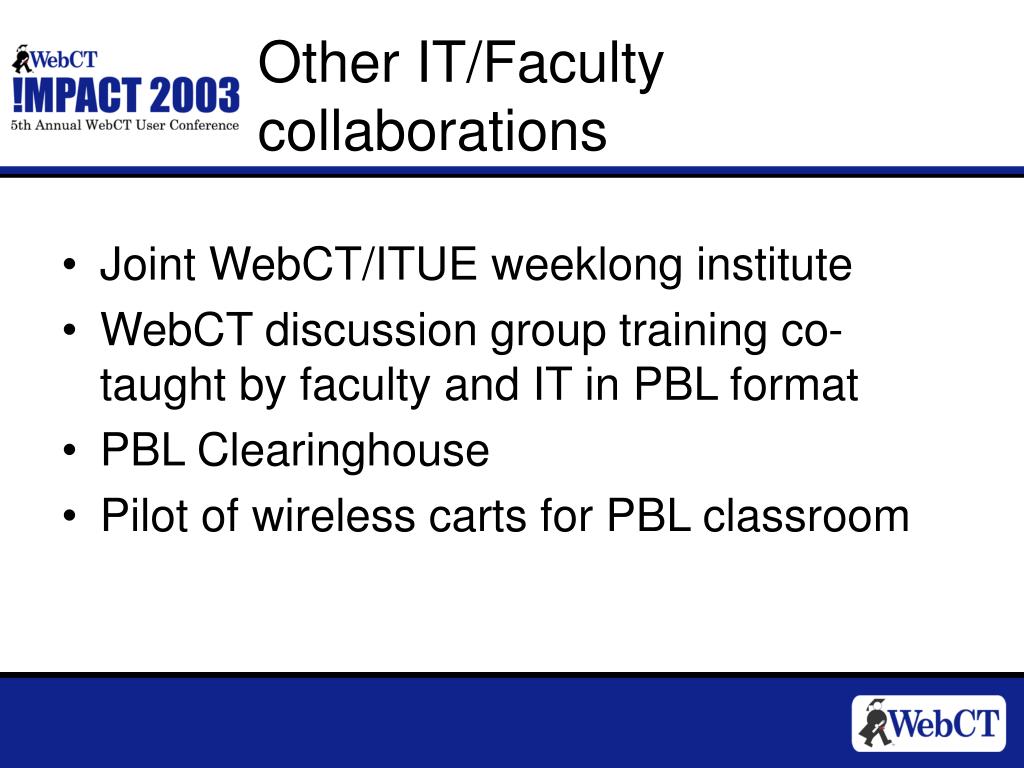 WebCT
!MPACT 2003
5th Annual WebCT User Conference

Other IT/Faculty collaborations

• Joint WebCT/ITUE weeklong institute
• WebCT discussion group training co-taught by faculty and IT in PBL format
• PBL Clearinghouse
• Pilot of wireless carts for PBL classroom

WebCT